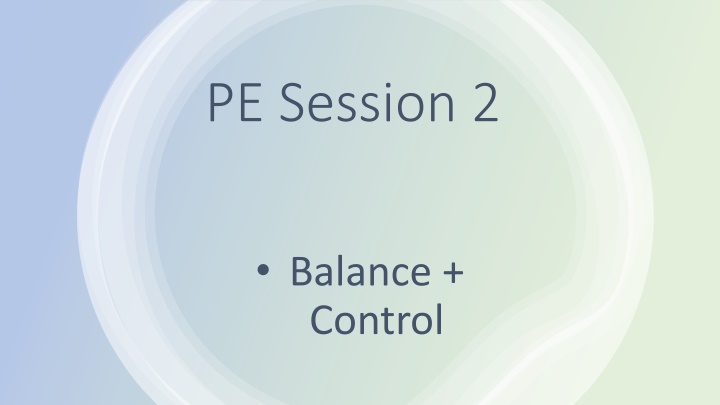 PE Session 2

• Balance + Control